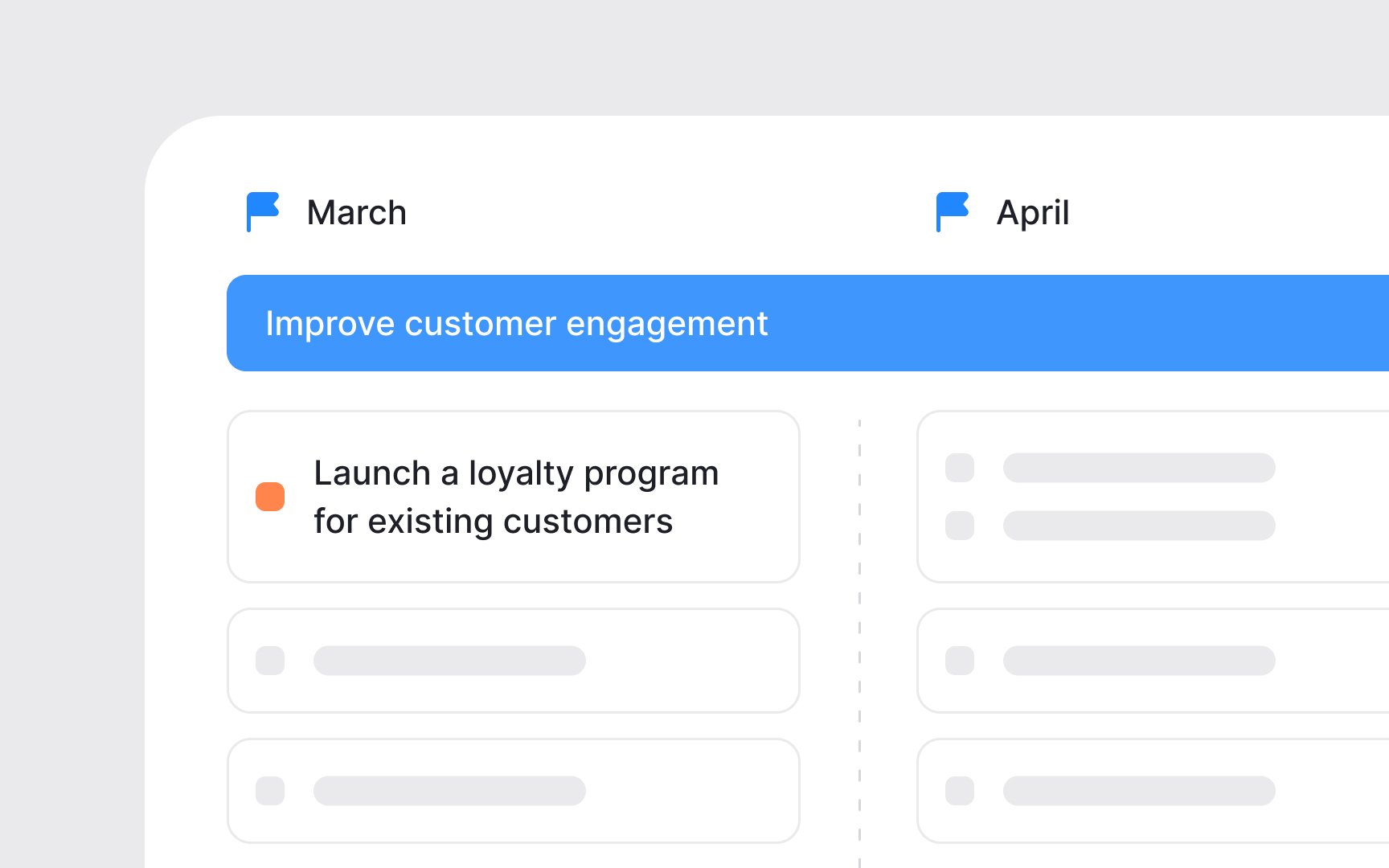 March

April

Improve customer engagement

Launch a loyalty program for existing customers